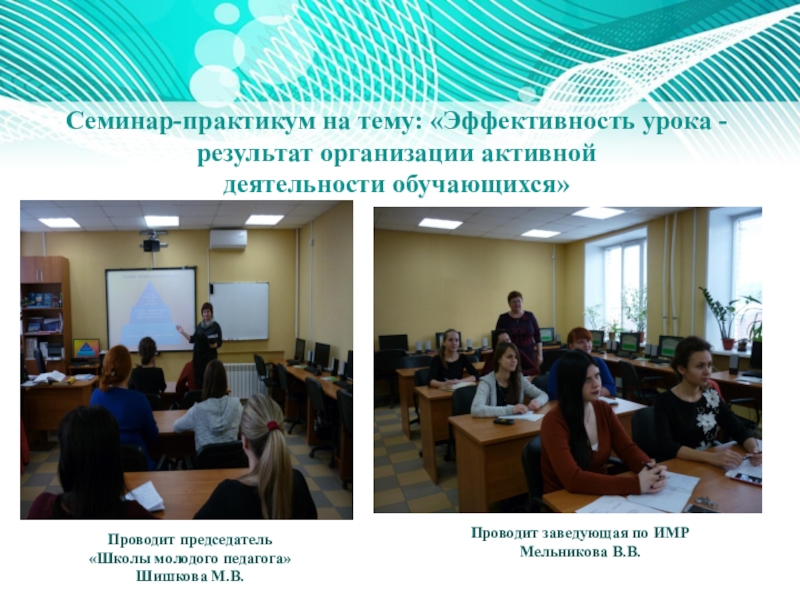 Семинар-практикум на тему: «Эффективность урока - результат организации активной деятельности обучающихся»

Проводит председатель
«Школы молодого педагога»
Шишкова М.В.

Проводит заведующая по ИМР
Мельникова В.В.